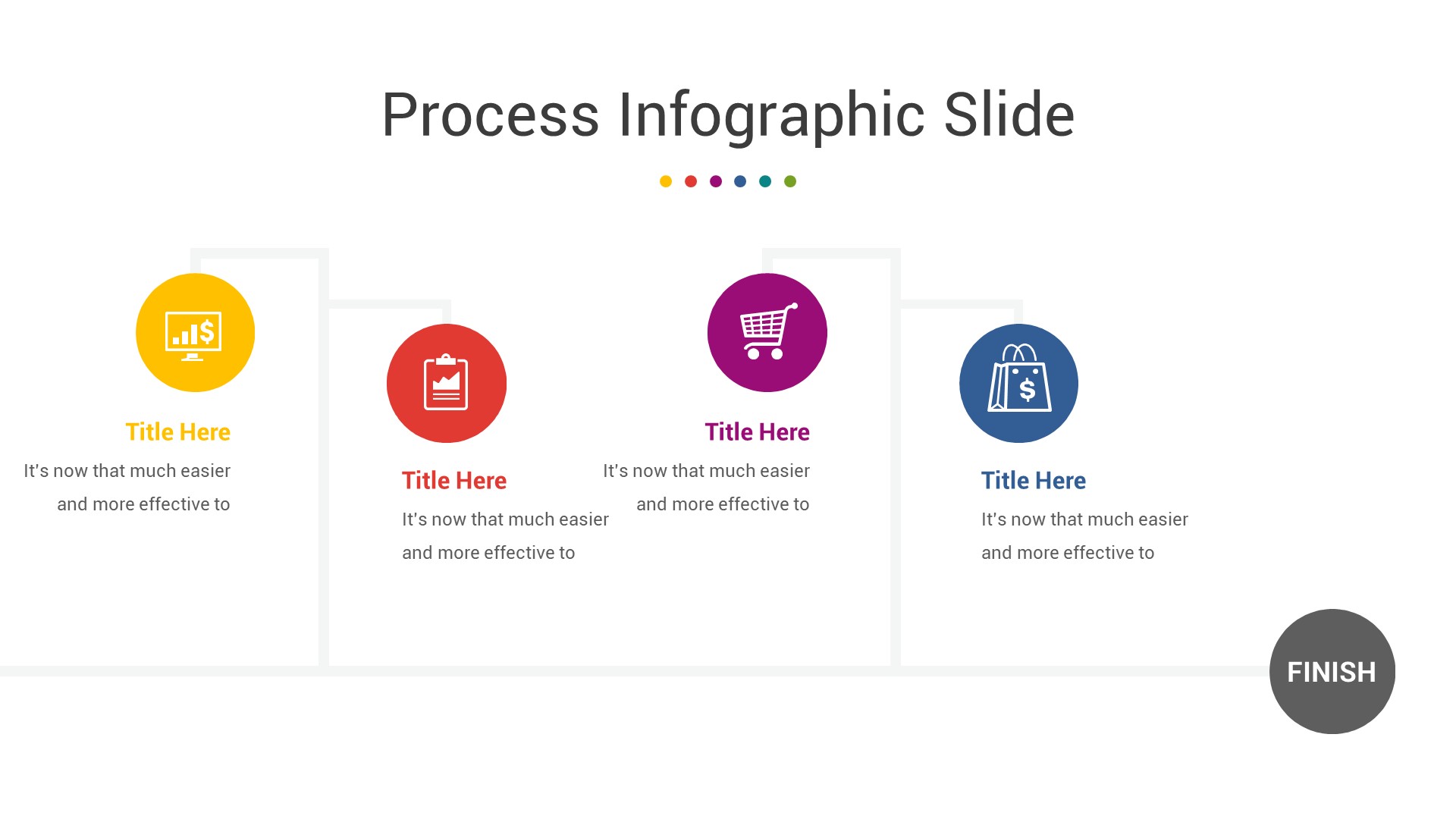 Process Infographic Slide

Title Here
It's now that much easier and more effective to

Title Here
It's now that much easier and more effective to

Title Here
It's now that much easier and more effective to

Title Here
It's now that much easier and more effective to

FINISH